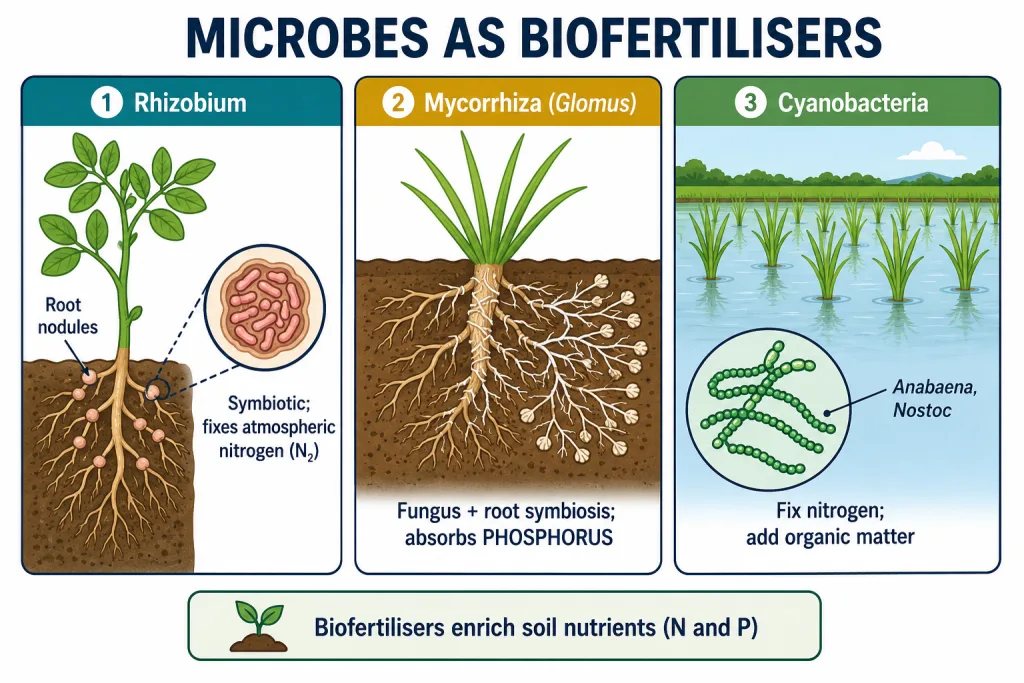 MICROBES AS BIOFERTILISERS

1 Rhizobium

Root nodules

Symbiotic; fixes atmospheric nitrogen ($N_2$)

2 Mycorrhiza (Glomus)

Fungus + root symbiosis; absorbs PHOSPHORUS

3 Cyanobacteria

Anabaena, Nostoc

Fix nitrogen; add organic matter

Biofertilisers enrich soil nutrients (N and P)